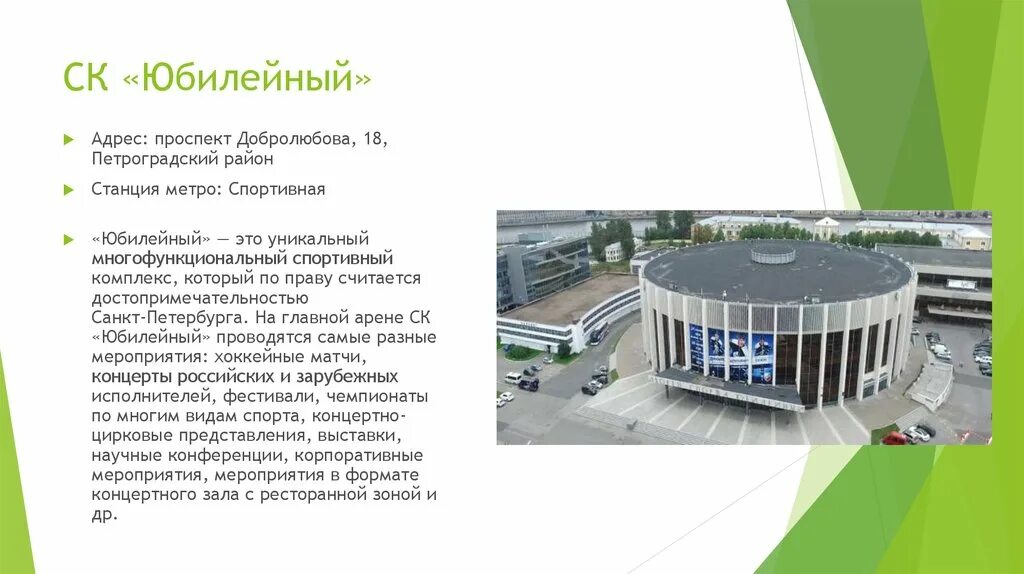 СК «Юбилейный»

Адрес: проспект Добролюбова, 18, Петроградский район

Станция метро: Спортивная

«Юбилейный» — это уникальный многофункциональный спортивный комплекс, который по праву считается достопримечательностью Санкт-Петербурга. На главной арене СК «Юбилейный» проводятся самые разные мероприятия: хоккейные матчи, концерты российских и зарубежных исполнителей, фестивали, чемпионаты по многим видам спорта, концертно-цирковые представления, выставки, научные конференции, корпоративные мероприятия, мероприятия в формате концертного зала с ресторанной зоной и др.